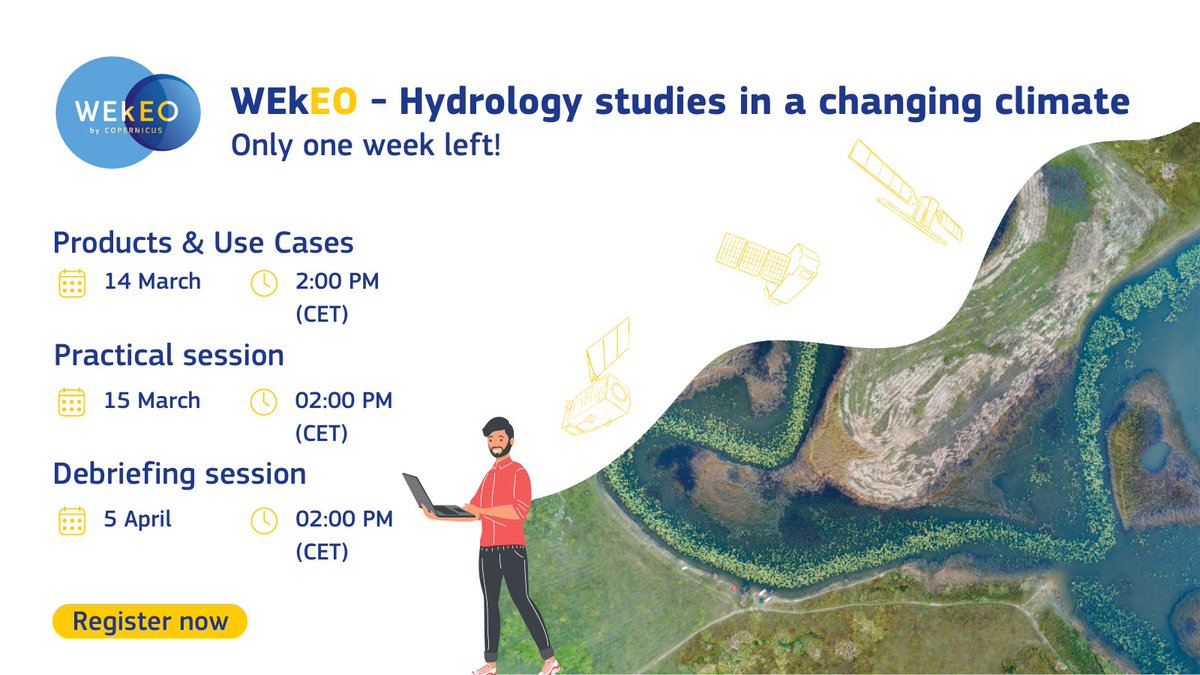 WEkEO
by COPERNICUS

WEkEO - Hydrology studies in a changing climate
Only one week left!

Products & Use Cases
14 March 2:00 PM (CET)

Practical session
15 March 02:00 PM (CET)

Debriefing session
5 April 02:00 PM (CET)

Register now